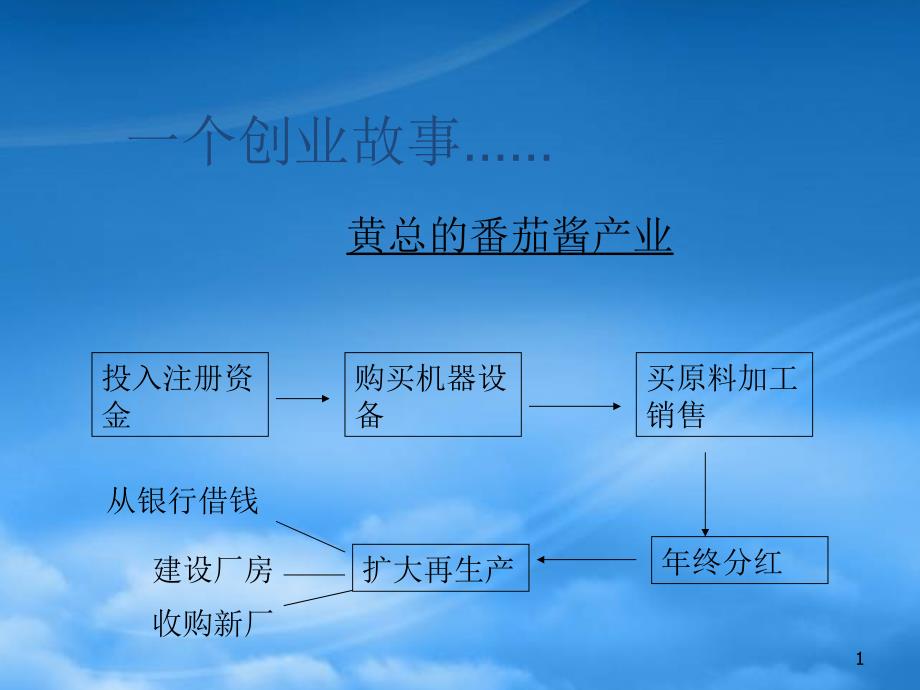 一个创业故事……

黄总的番茄酱产业

投入注册资金

购买机器设备

买原料加工销售

年终分红

扩大再生产

从银行借钱

建设厂房

收购新厂

1